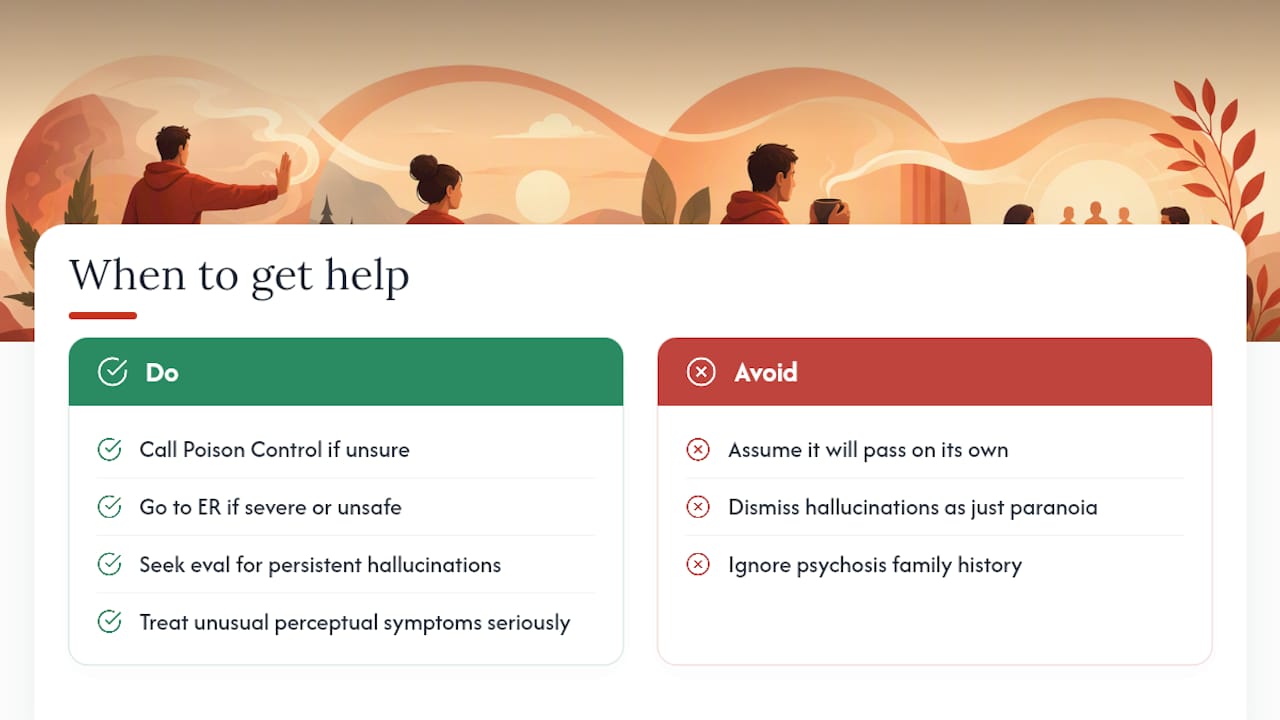 When to get help

Do

Call Poison Control if unsure

Go to ER if severe or unsafe

Seek eval for persistent hallucinations

Treat unusual perceptual symptoms seriously

Avoid

Assume it will pass on its own

Dismiss hallucinations as just paranoia

Ignore psychosis family history